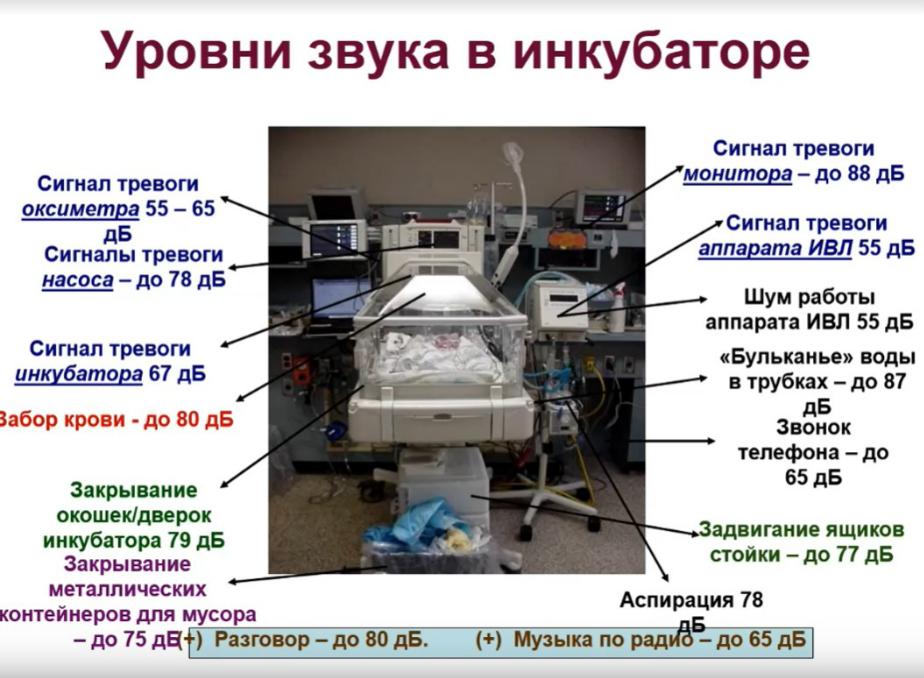 Уровни звука в инкубаторе

Сигнал тревоги оксиметра 55 – 65 дБ

Сигналы тревоги насоса – до 78 дБ

Сигнал тревоги инкубатора 67 дБ

Забор крови - до 80 дБ

Закрывание окошек/дверок инкубатора 79 дБ

Закрывание металлических контейнеров для мусора – до 75 дБ

Сигнал тревоги монитора – до 88 дБ

Сигнал тревоги аппарата ИВЛ 55 дБ

Шум работы аппарата ИВЛ 55 дБ

«Бульканье» воды в трубках – до 87 дБ

Звонок телефона – до 65 дБ

Задвигание ящиков стойки – до 77 дБ

Аспирация 78 дБ

(+) Разговор – до 80 дБ. (+) Музыка по радио – до 65 дБ